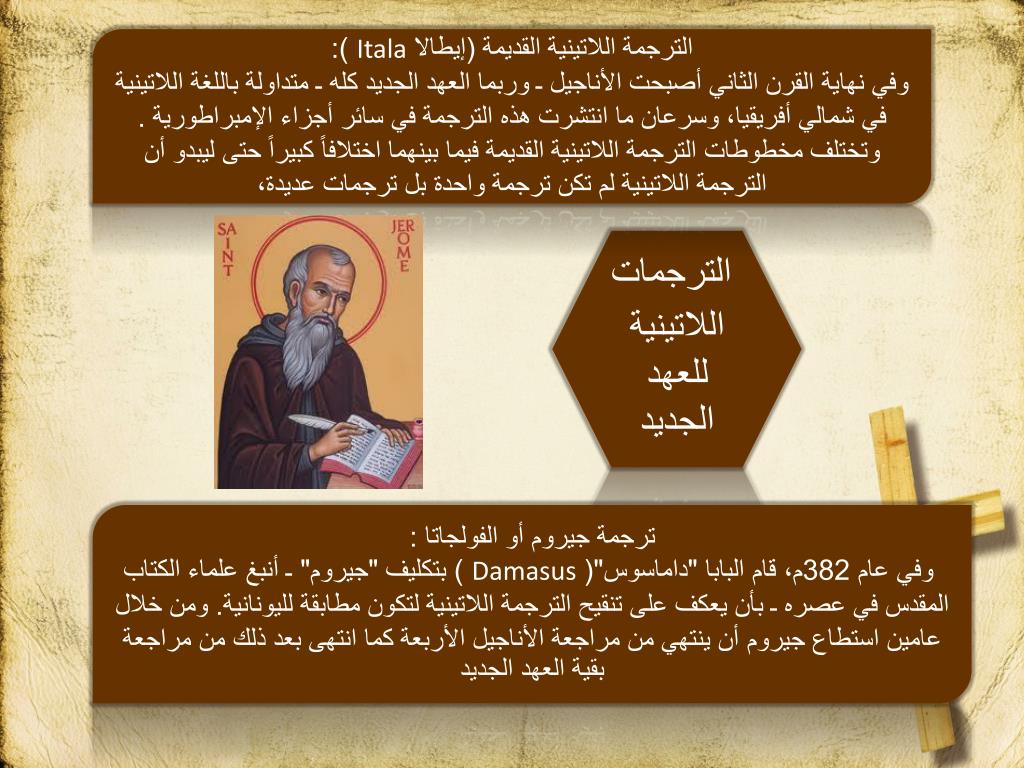 الترجمة اللاتينية القديمة (إيطالا Itala ):
وفي نهاية القرن الثاني أصبحت الأناجيل ـ وربما العهد الجديد كله ـ متداولة باللغة اللاتينية في شمالي أفريقيا، وسرعان ما انتشرت هذه الترجمة في سائر أجزاء الإمبراطورية .
وتختلف مخطوطات الترجمة اللاتينية القديمة فيما بينهما اختلافاً كبيراً حتى ليبدو أن الترجمة اللاتينية لم تكن ترجمة واحدة بل ترجمات عديدة،

SAINT JEROME

الترجمات اللاتينية للعهد الجديد

ترجمة جيروم أو الفولجاتا :
وفي عام 382م، قام البابا "داماسوس"( Damasus ) بتكليف "جيروم" ـ أنبغ علماء الكتاب المقدس في عصره ـ بأن يعكف على تنقيح الترجمة اللاتينية لتكون مطابقة لليونانية. ومن خلال عامين استطاع جيروم أن ينتهي من مراجعة الأناجيل الأربعة كما انتهى بعد ذلك من مراجعة بقية العهد الجديد